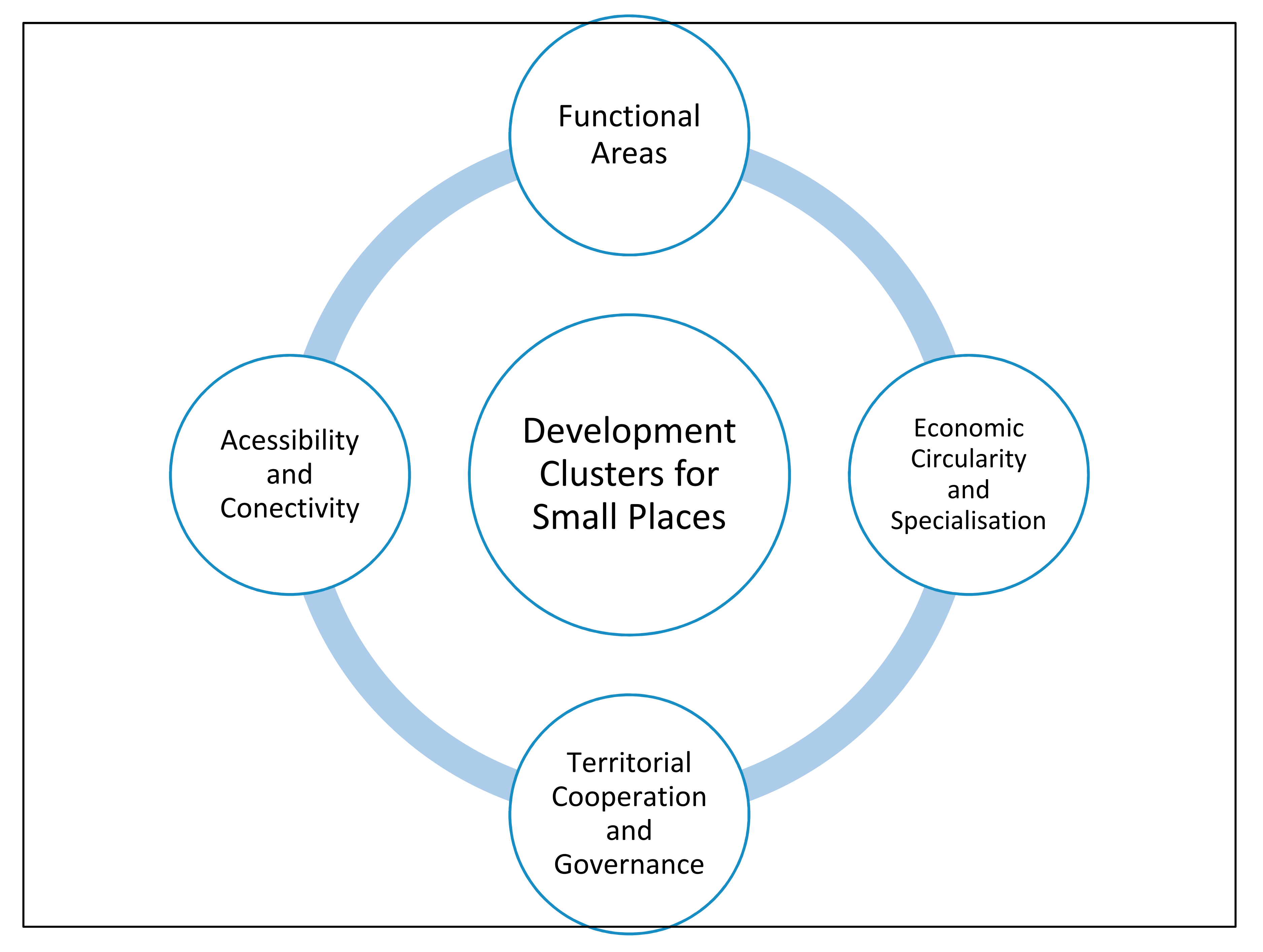 Functional Areas

Acessibility and Conectivity

Development Clusters for Small Places

Economic Circularity and Specialisation

Territorial Cooperation and Governance